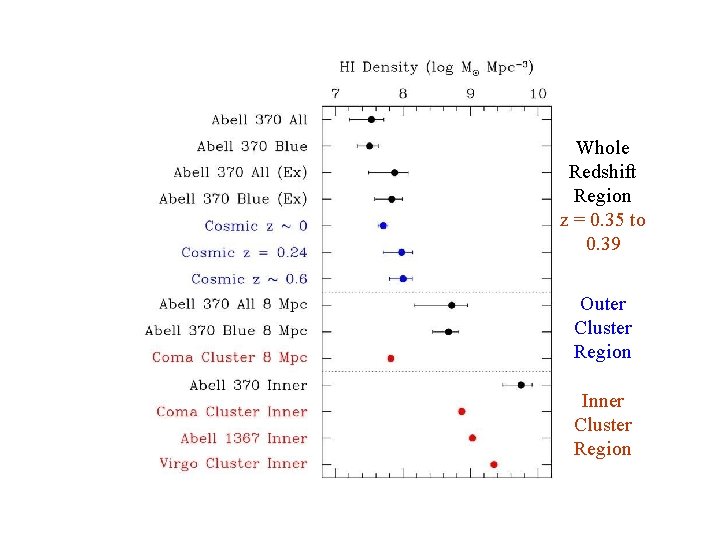 HI Density (log $M_{\odot}$ $Mpc^{-3}$)

7 8 9 10

Abell 370 All
Abell 370 Blue
Abell 370 All (Ex)
Abell 370 Blue (Ex)
Cosmic z ~ 0
Cosmic z = 0.24
Cosmic z ~ 0.6
Abell 370 All 8 Mpc
Abell 370 Blue 8 Mpc
Coma Cluster 8 Mpc
Abell 370 Inner
Coma Cluster Inner
Abell 1367 Inner
Virgo Cluster Inner

Whole Redshift Region
z = 0.35 to 0.39

Outer Cluster Region

Inner Cluster Region